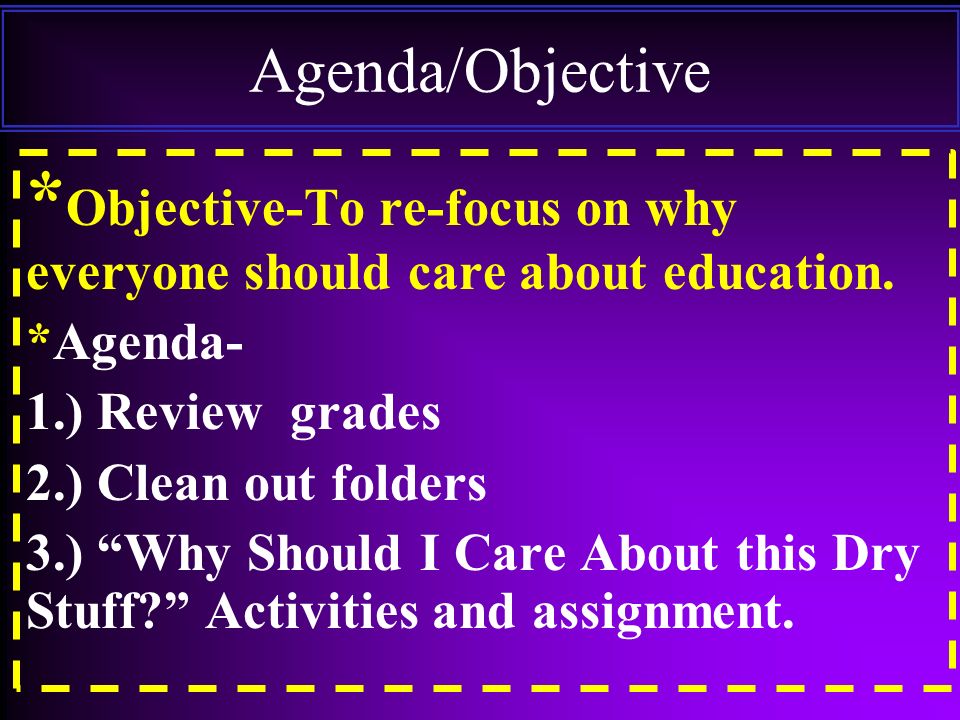 Agenda/Objective

*Objective-To re-focus on why everyone should care about education.

*Agenda-

1.) Review grades

2.) Clean out folders

3.) “Why Should I Care About this Dry Stuff?” Activities and assignment.